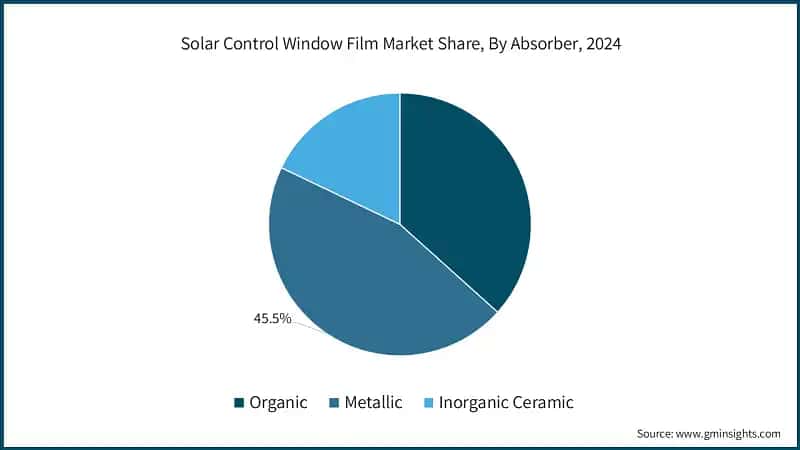 Solar Control Window Film Market Share, By Absorber, 2024

45.5%

Organic Metallic Inorganic Ceramic

Source: www.gminsights.com